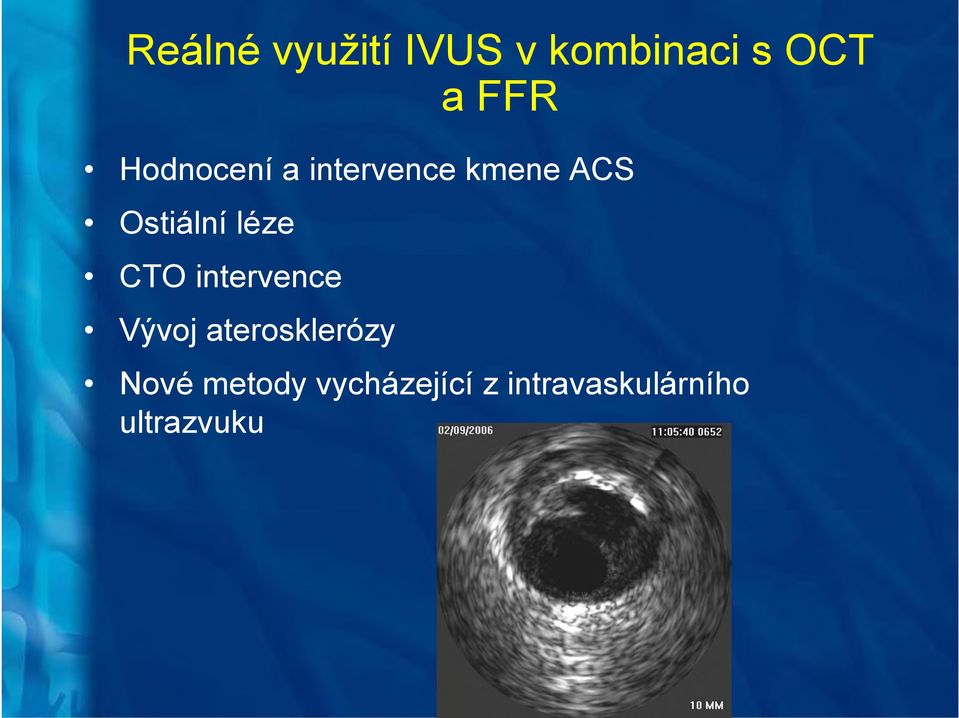 Reálné využití IVUS v kombinaci s OCT a FFR

• Hodnocení a intervence kmene ACS
• Ostiální léze
• CTO intervence
• Vývoj aterosklerózy
• Nové metody vycházející z intravaskulárního ultrazvuku

02/09/2006
11:05:40 0652
10 MM